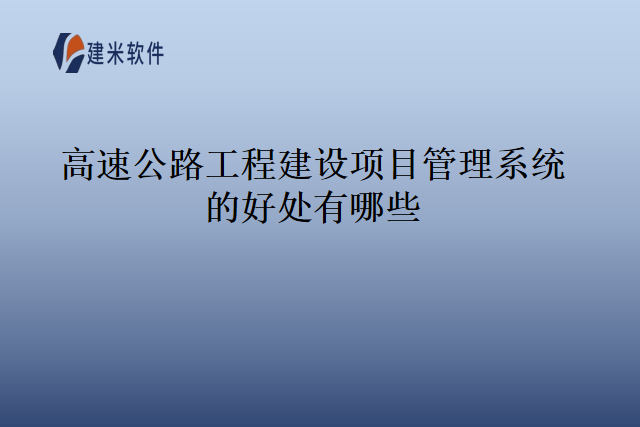 建米软件

高速公路工程建设项目管理系统的好处有哪些